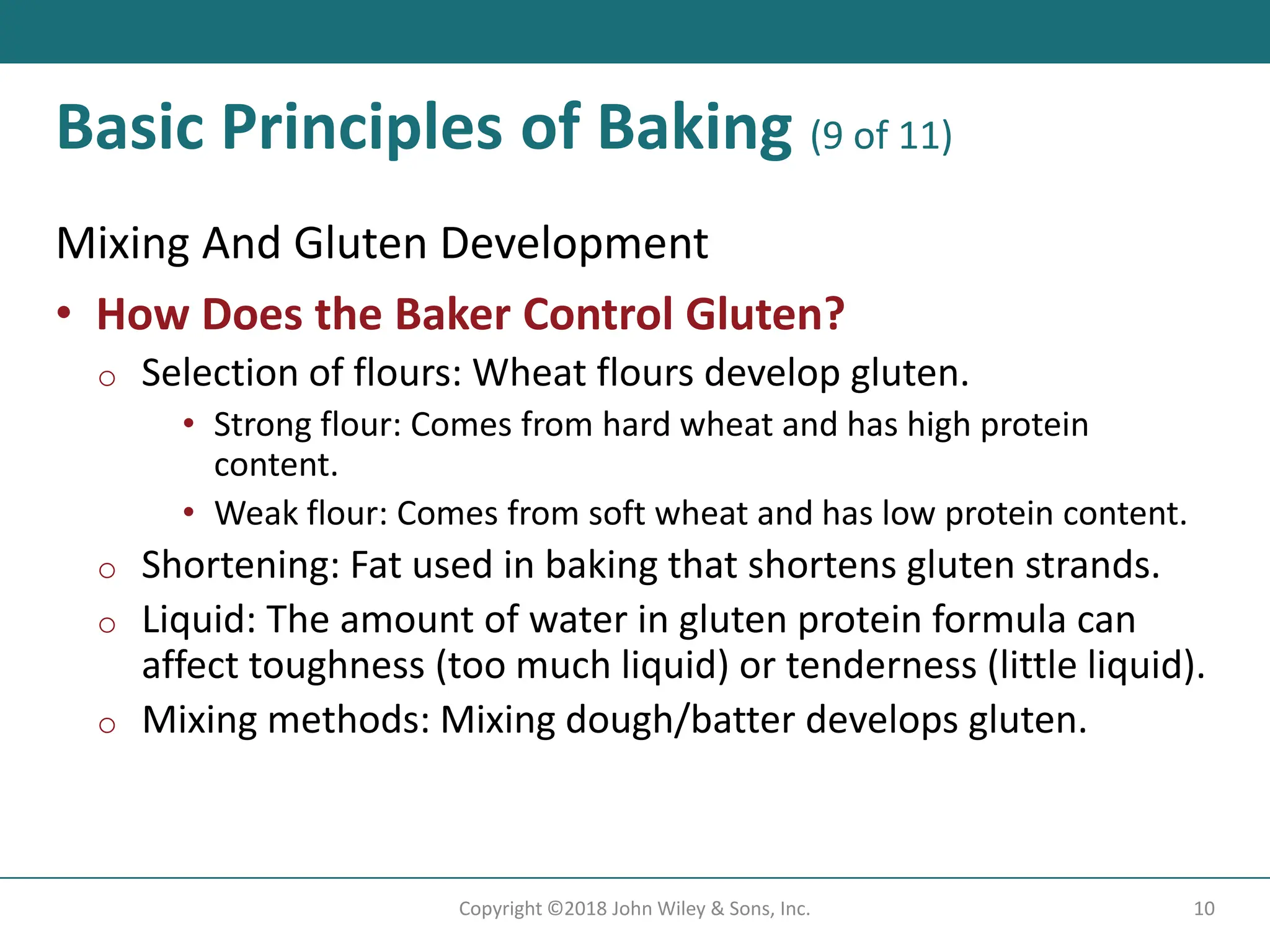 Basic Principles of Baking (9 of 11)

Mixing And Gluten Development

• How Does the Baker Control Gluten?

○ Selection of flours: Wheat flours develop gluten.

• Strong flour: Comes from hard wheat and has high protein content.

• Weak flour: Comes from soft wheat and has low protein content.

○ Shortening: Fat used in baking that shortens gluten strands.

○ Liquid: The amount of water in gluten protein formula can affect toughness (too much liquid) or tenderness (little liquid).

○ Mixing methods: Mixing dough/batter develops gluten.

Copyright ©2018 John Wiley & Sons, Inc.

10